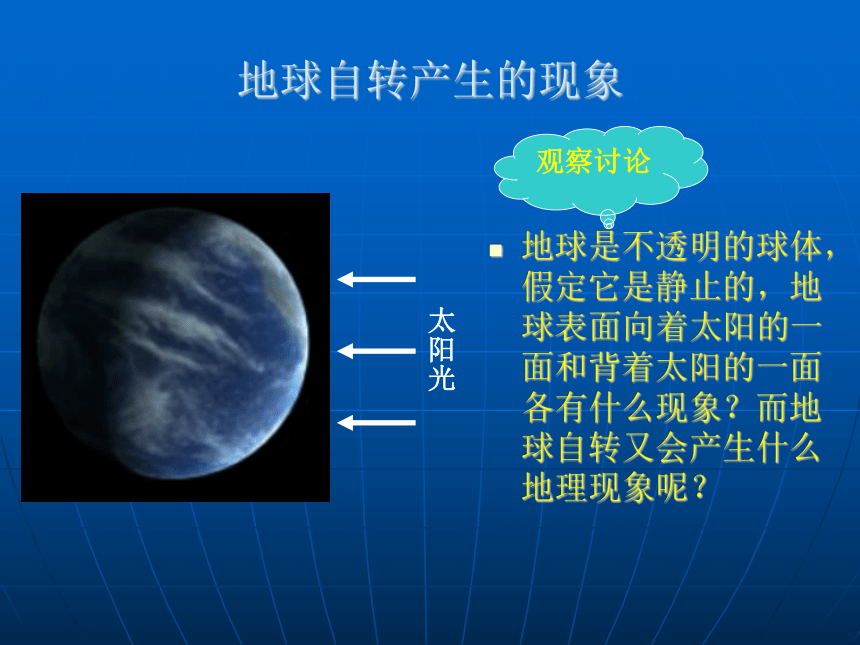 地球自转产生的现象

观察讨论

太阳光

地球是不透明的球体，假定它是静止的，地球表面向着太阳的一面和背着太阳的一面各有什么现象？而地球自转又会产生什么地理现象呢？